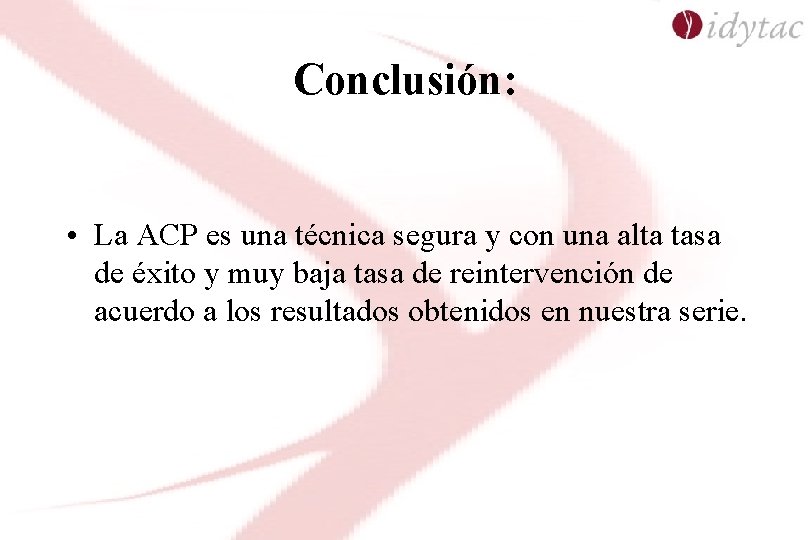 idytac

Conclusión:

• La ACP es una técnica segura y con una alta tasa de éxito y muy baja tasa de reintervención de acuerdo a los resultados obtenidos en nuestra serie.